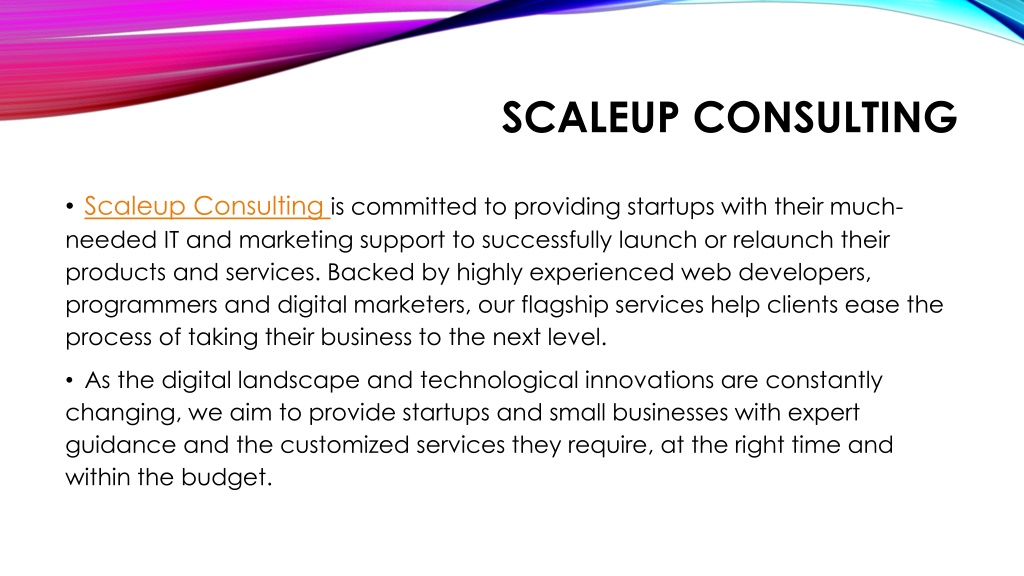 SCALEUP CONSULTING

• Scaleup Consulting is committed to providing startups with their much-needed IT and marketing support to successfully launch or relaunch their products and services. Backed by highly experienced web developers, programmers and digital marketers, our flagship services help clients ease the process of taking their business to the next level.

• As the digital landscape and technological innovations are constantly changing, we aim to provide startups and small businesses with expert guidance and the customized services they require, at the right time and within the budget.